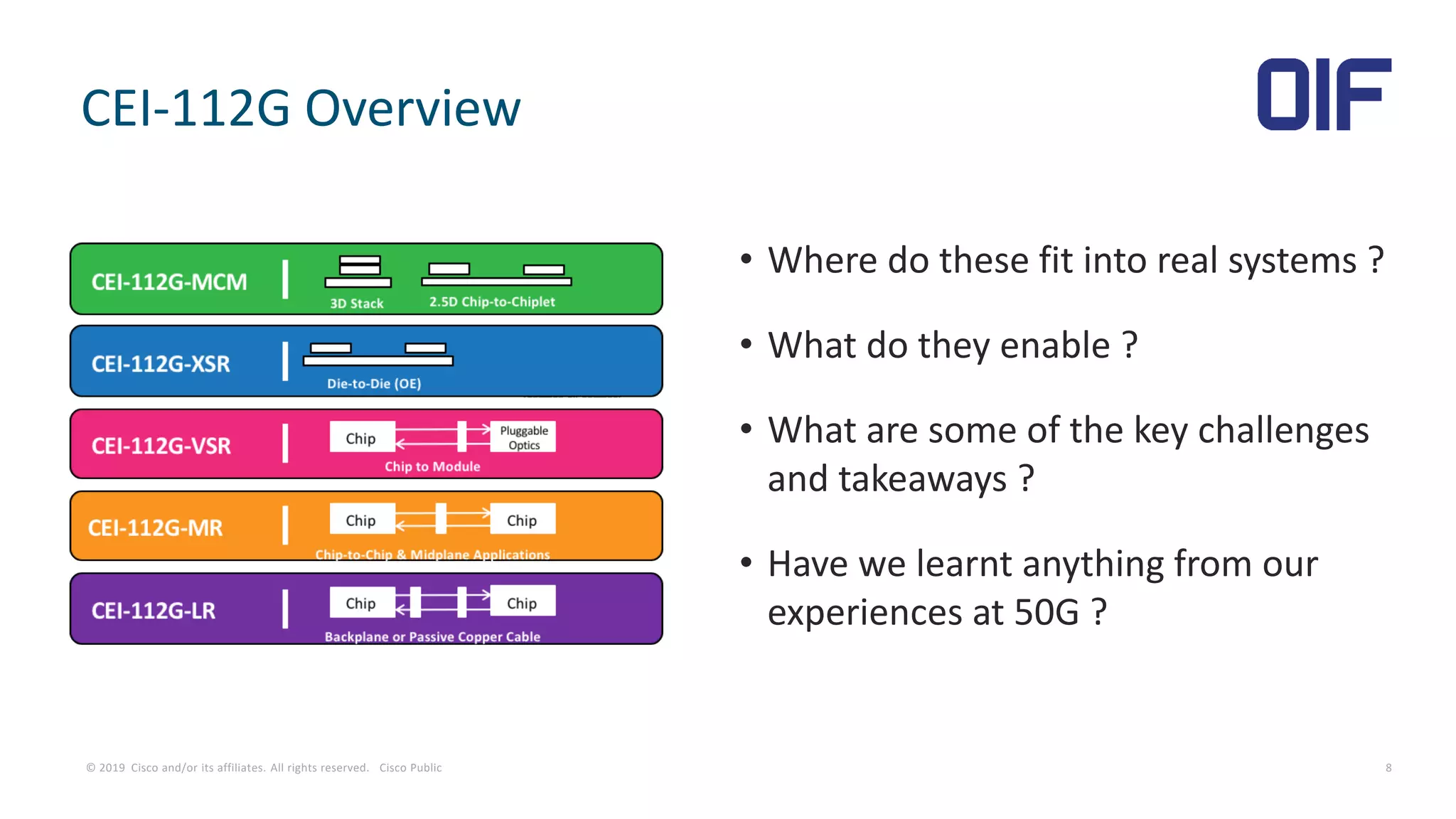 CEI-112G Overview

OIF

CEI-112G-MCM
3D Stack
2.5D Chip-to-Chiplet

CEI-112G-XSR
Die-to-Die (OE)

CEI-112G-VSR
Chip
Pluggable Optics
Chip to Module

CEI-112G-MR
Chip
Chip
Chip-to-Chip & Midplane Applications

CEI-112G-LR
Chip
Chip
Backplane or Passive Copper Cable

• Where do these fit into real systems ?

• What do they enable ?

• What are some of the key challenges and takeaways ?

• Have we learnt anything from our experiences at 50G ?

© 2019 Cisco and/or its affiliates. All rights reserved. Cisco Public

8